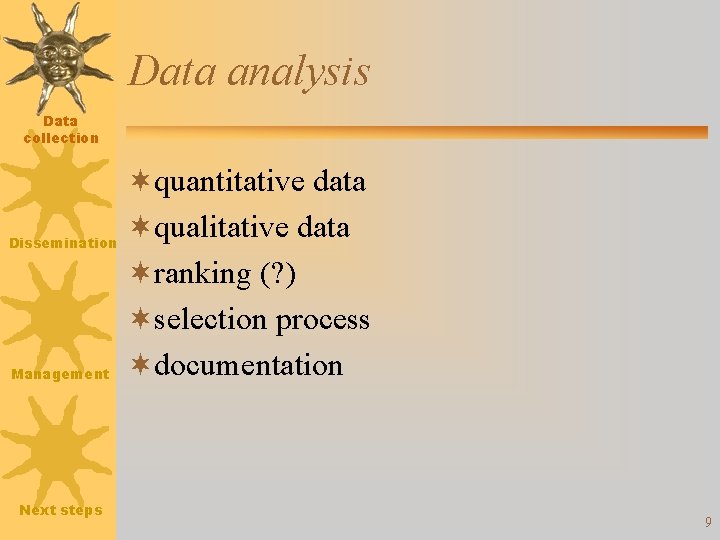 Data collection

Dissemination

Management

Next steps

Data analysis

quantitative data

qualitative data

ranking (?)

selection process

documentation

9